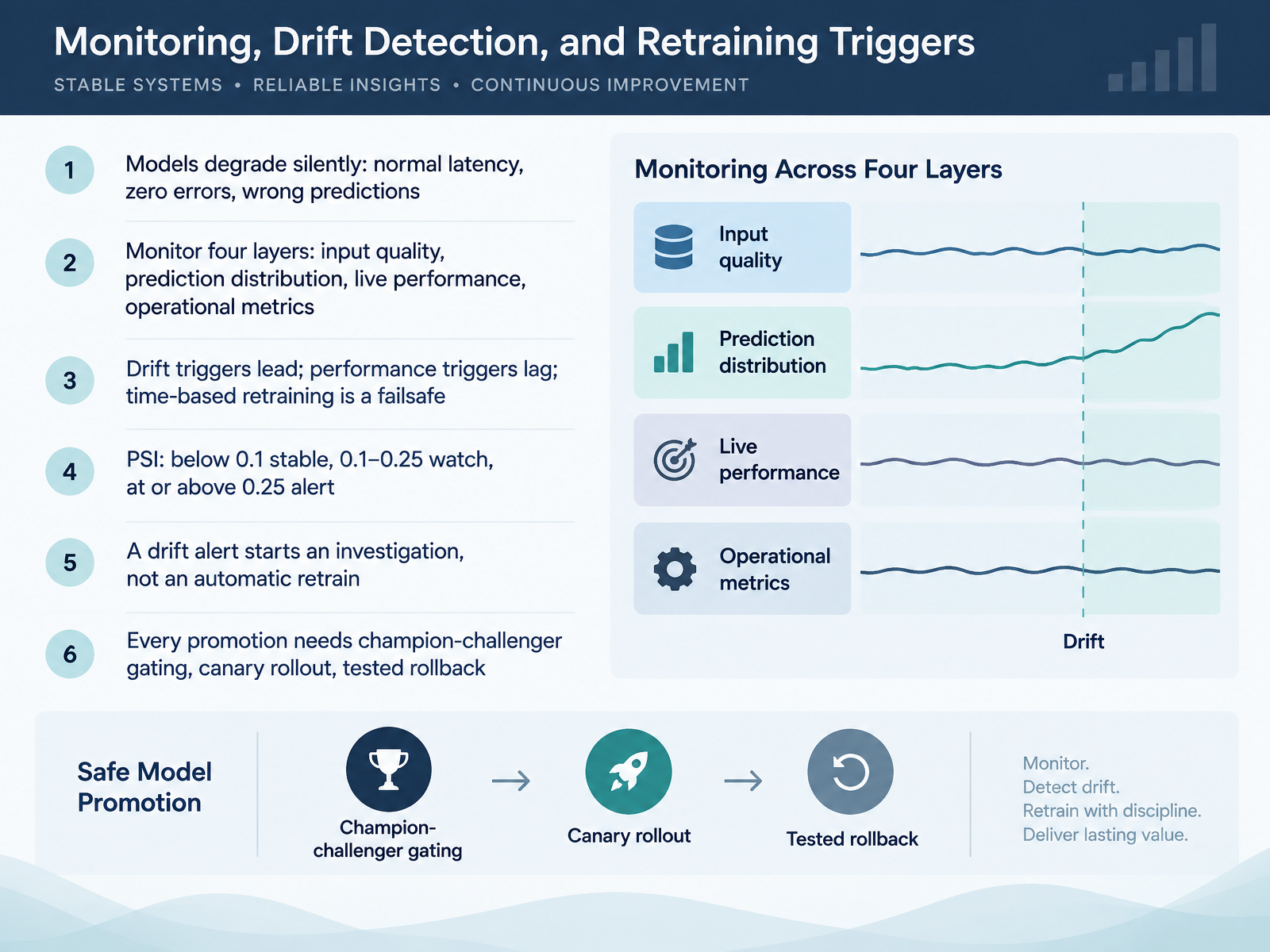 Monitoring, Drift Detection, and Retraining Triggers

STABLE SYSTEMS • RELIABLE INSIGHTS • CONTINUOUS IMPROVEMENT

1 Models degrade silently: normal latency, zero errors, wrong predictions

2 Monitor four layers: input quality, prediction distribution, live performance, operational metrics

3 Drift triggers lead; performance triggers lag; time-based retraining is a failsafe

4 PSI: below 0.1 stable, 0.1–0.25 watch, at or above 0.25 alert

5 A drift alert starts an investigation, not an automatic retrain

6 Every promotion needs champion-challenger gating, canary rollout, tested rollback

Monitoring Across Four Layers

Input quality

Prediction distribution

Live performance

Operational metrics

Drift

Safe Model Promotion

Champion-challenger gating

→

Canary rollout

→

Tested rollback

Monitor.
Detect drift.
Retrain with discipline.
Deliver lasting value.